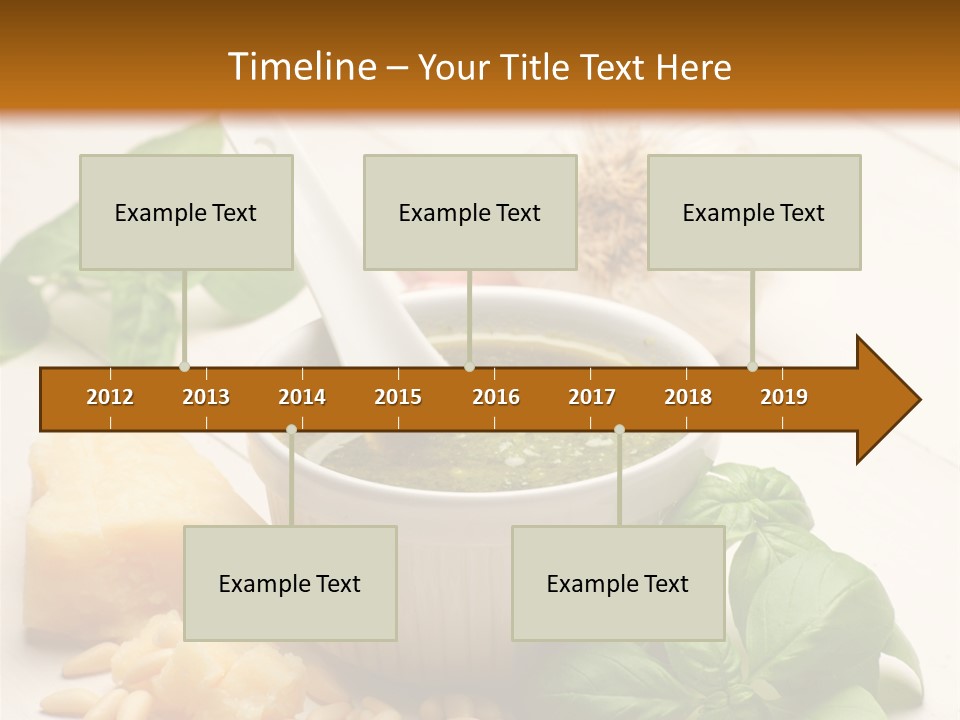 Timeline – Your Title Text Here

Example Text

Example Text

Example Text

2012 2013 2014 2015 2016 2017 2018 2019

Example Text

Example Text